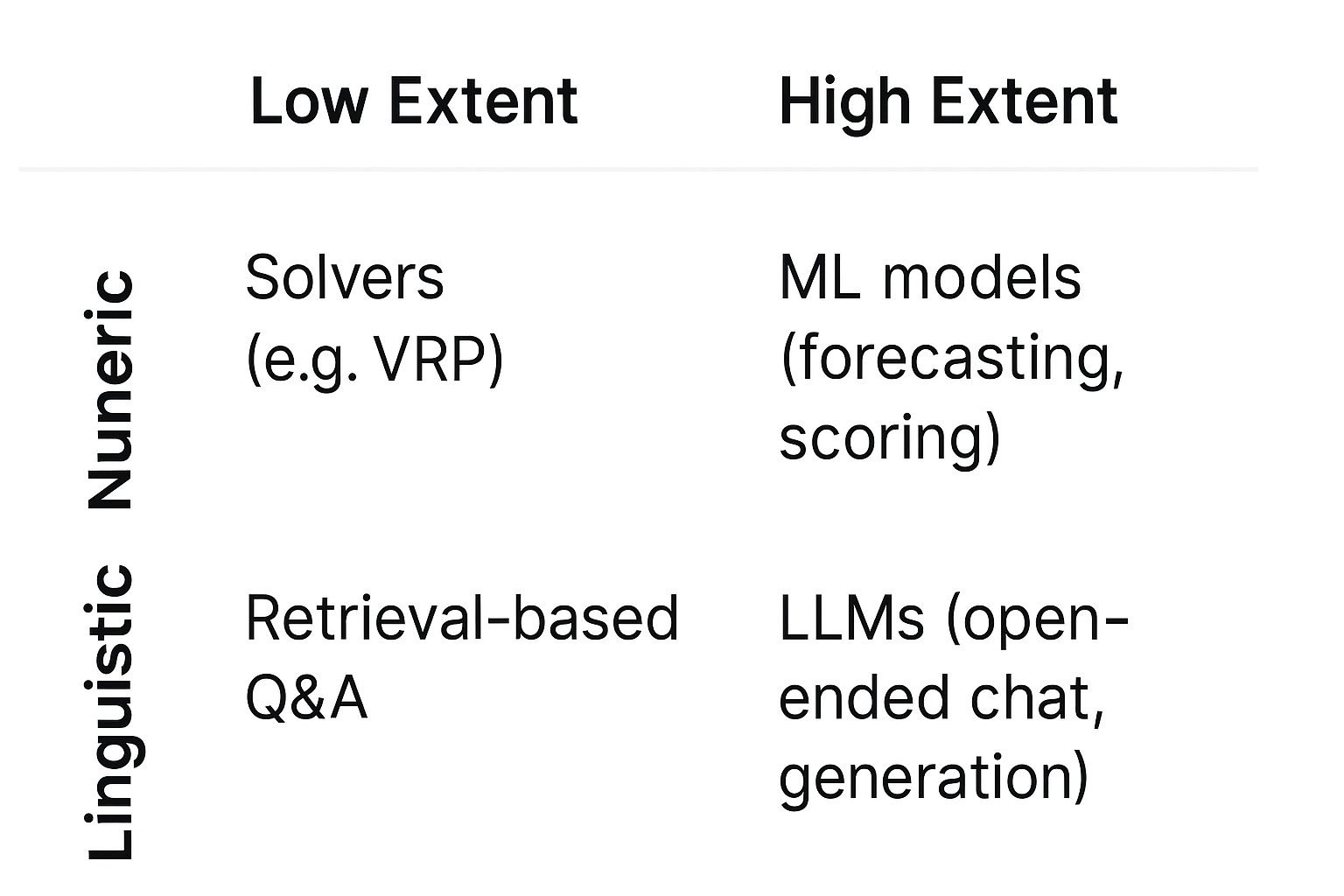 | | Low Extent | High Extent |
|---|---|---|
| Nuneric | Solvers (e.g. VRP) | ML models (forecasting, scoring) |
| Linguistic | Retrieval-based Q&A | LLMs (open-ended chat, generation) |